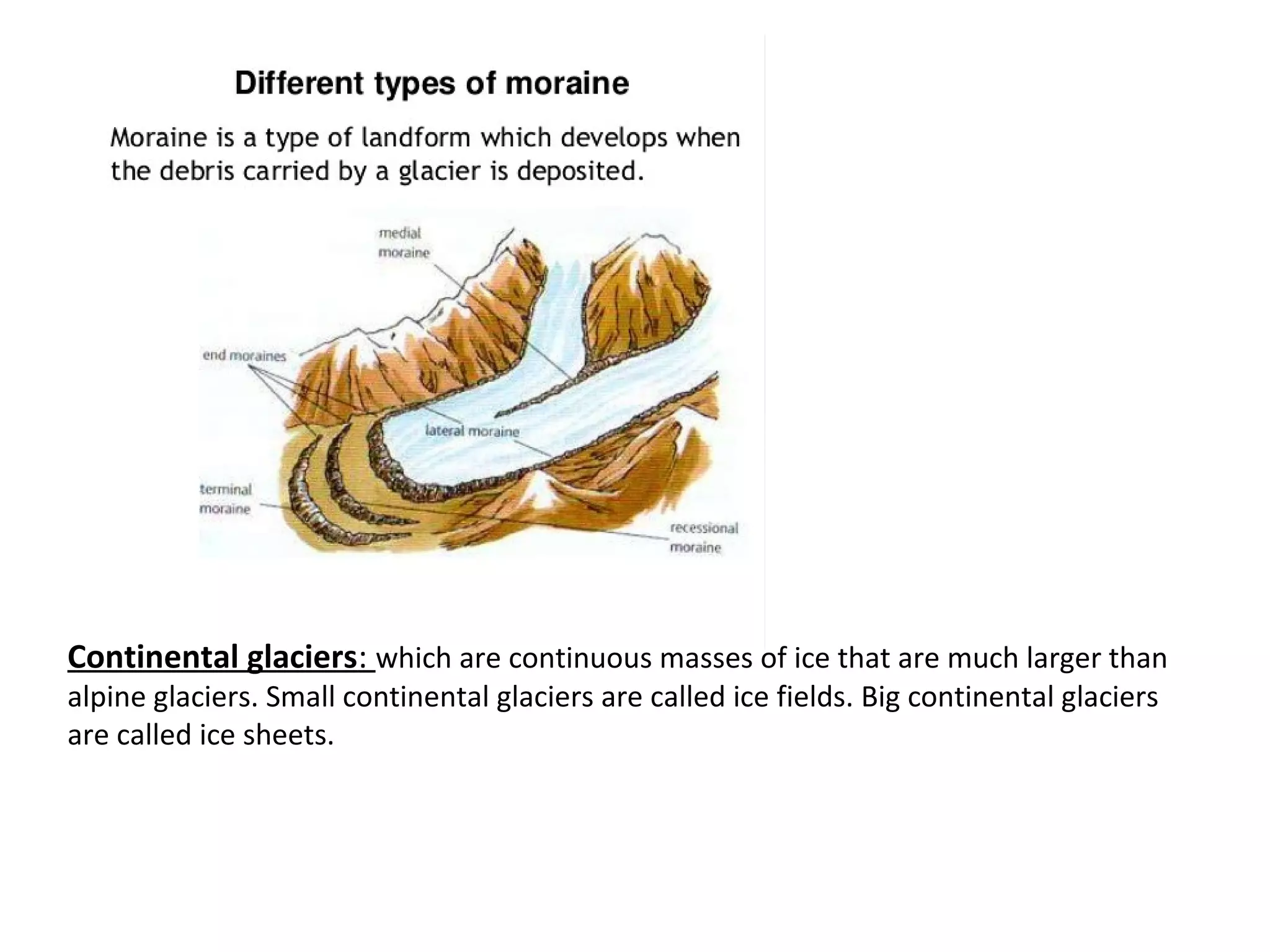 Different types of moraine

Moraine is a type of landform which develops when the debris carried by a glacier is deposited.

medial moraine

end moraines

lateral moraine

terminal moraine

recessional moraine

Continental glaciers: which are continuous masses of ice that are much larger than alpine glaciers. Small continental glaciers are called ice fields. Big continental glaciers are called ice sheets.